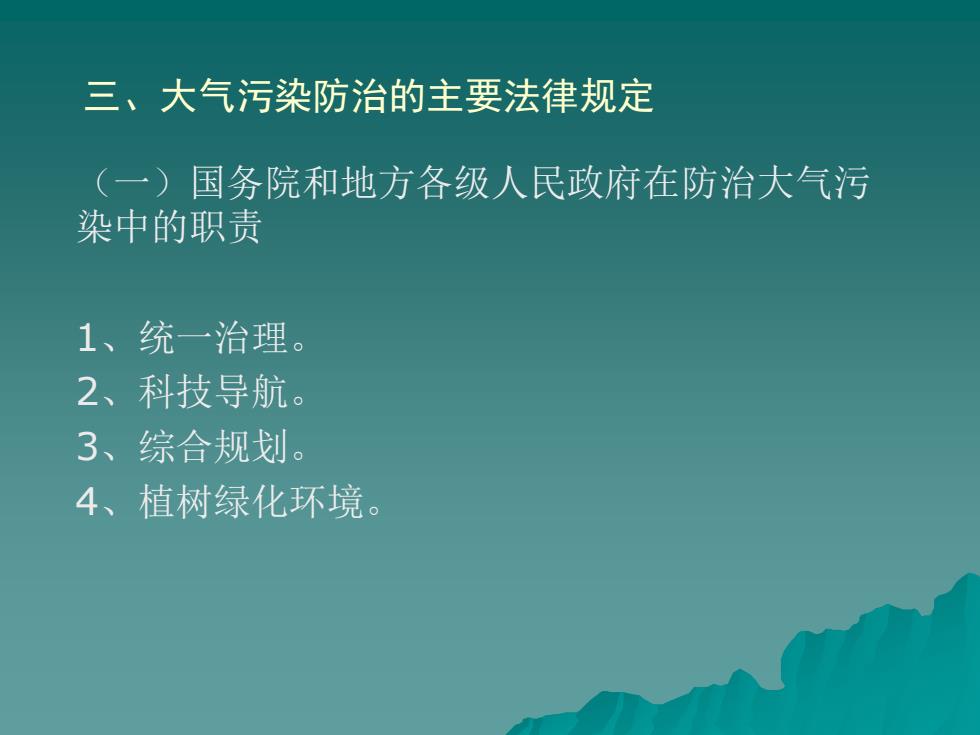 三、大气污染防治的主要法律规定

（一）国务院和地方各级人民政府在防治大气污染中的职责

1、统一治理。
2、科技导航。
3、综合规划。
4、植树绿化环境。